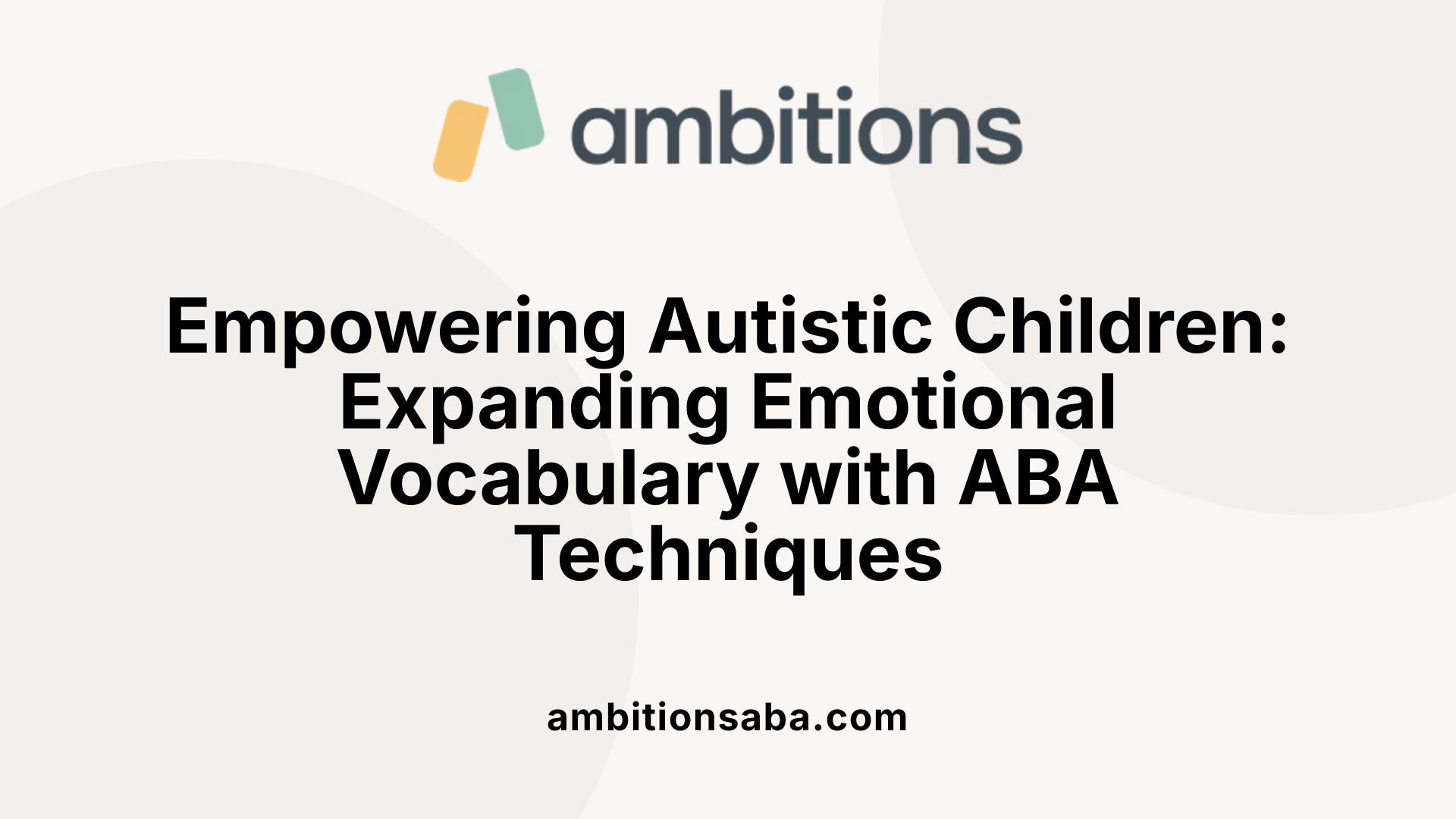 ambitions

Empowering Autistic Children: Expanding Emotional Vocabulary with ABA Techniques

ambitionsaba.com